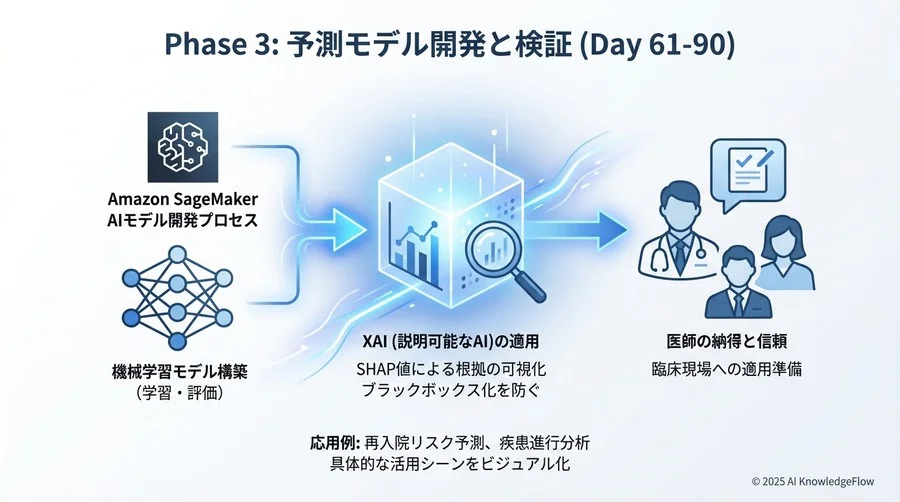 Phase 3: 予測モデル開発と検証 (Day 61-90)

Amazon SageMaker
AIモデル開発プロセス

機械学習モデル構築
（学習・評価）

XAI (説明可能なAI)の適用
SHAP値による根拠の可視化
ブラックボックス化を防ぐ

医師の納得と信頼
臨床現場への適用準備

応用例: 再入院リスク予測、疾患進行分析
具体的な活用シーンをビジュアル化

© 2025 AI KnowledgeFlow